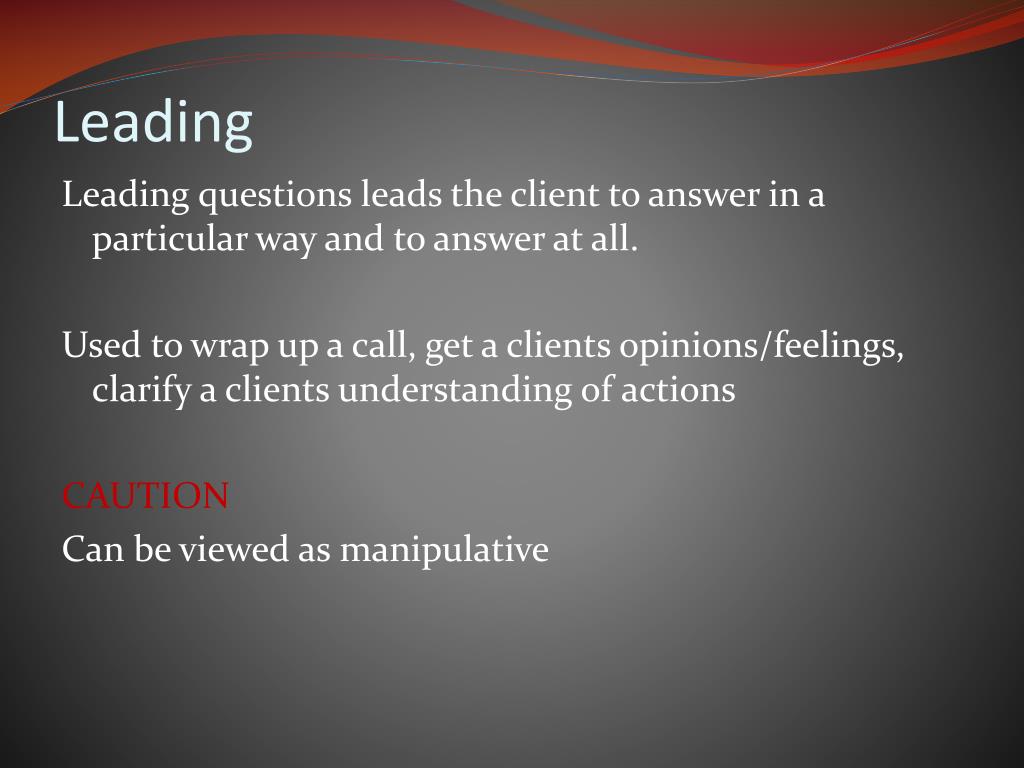 Leading

Leading questions leads the client to answer in a particular way and to answer at all.

Used to wrap up a call, get a clients opinions/feelings, clarify a clients understanding of actions

CAUTION
Can be viewed as manipulative